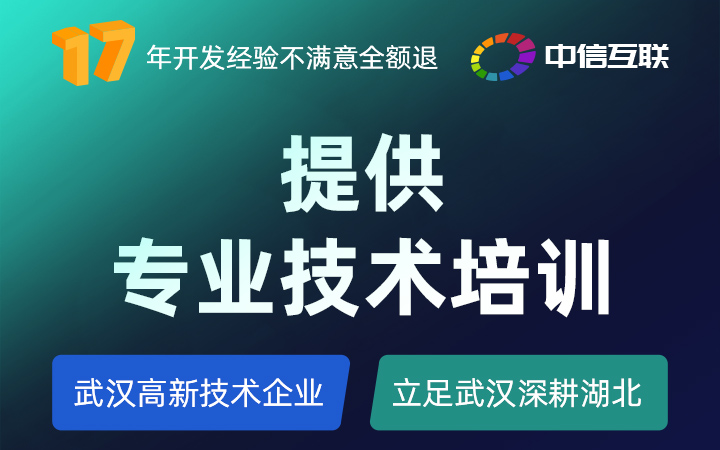 17 年开发经验不满意全额退

中信互联

提供
专业技术培训

武汉高新技术企业

立足武汉深耕湖北